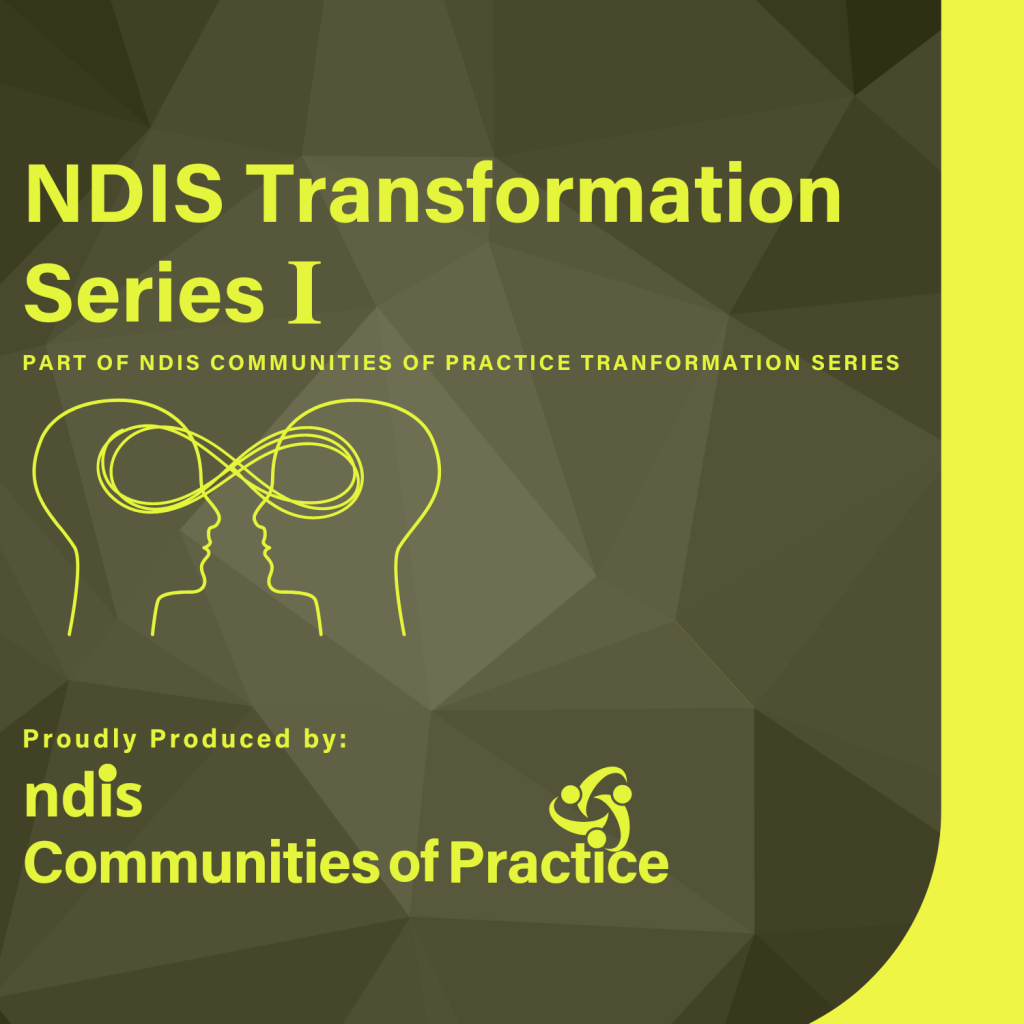 NDIS Transformation Series I

PART OF NDIS COMMUNITIES OF PRACTICE TRANFORMATION SERIES

Proudly Produced by:

ndis
Communities of Practice